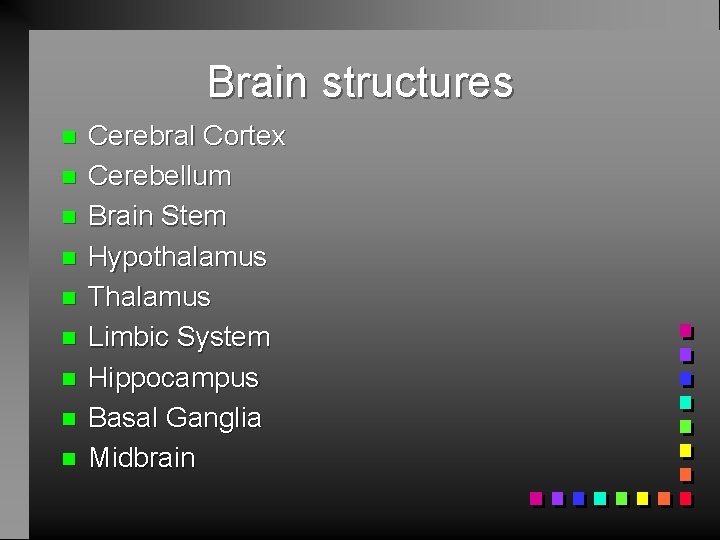 Brain structures

- Cerebral Cortex
- Cerebellum
- Brain Stem
- Hypothalamus
- Thalamus
- Limbic System
- Hippocampus
- Basal Ganglia
- Midbrain